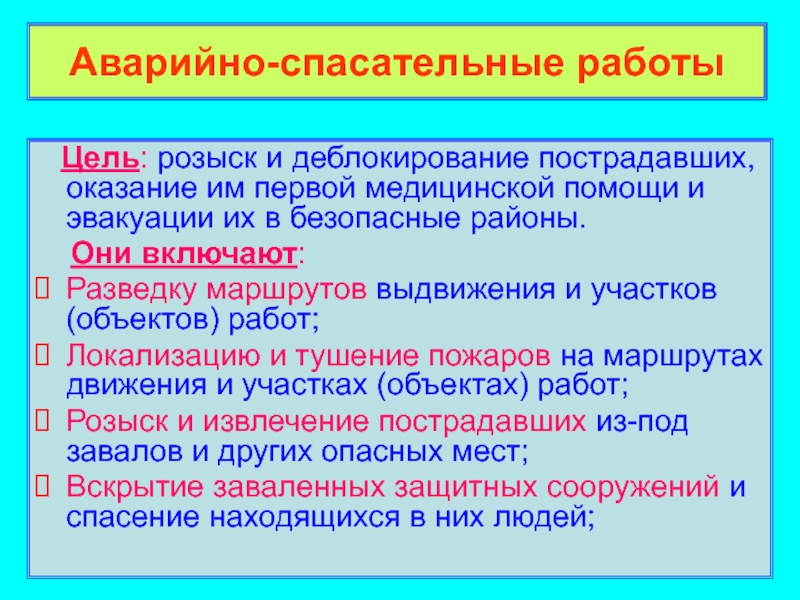 Аварийно-спасательные работы

Цель: розыск и деблокирование пострадавших, оказание им первой медицинской помощи и эвакуации их в безопасные районы.

Они включают:

Разведку маршрутов выдвижения и участков (объектов) работ;

Локализацию и тушение пожаров на маршрутах движения и участках (объектах) работ;

Розыск и извлечение пострадавших из-под завалов и других опасных мест;

Вскрытие заваленных защитных сооружений и спасение находящихся в них людей;